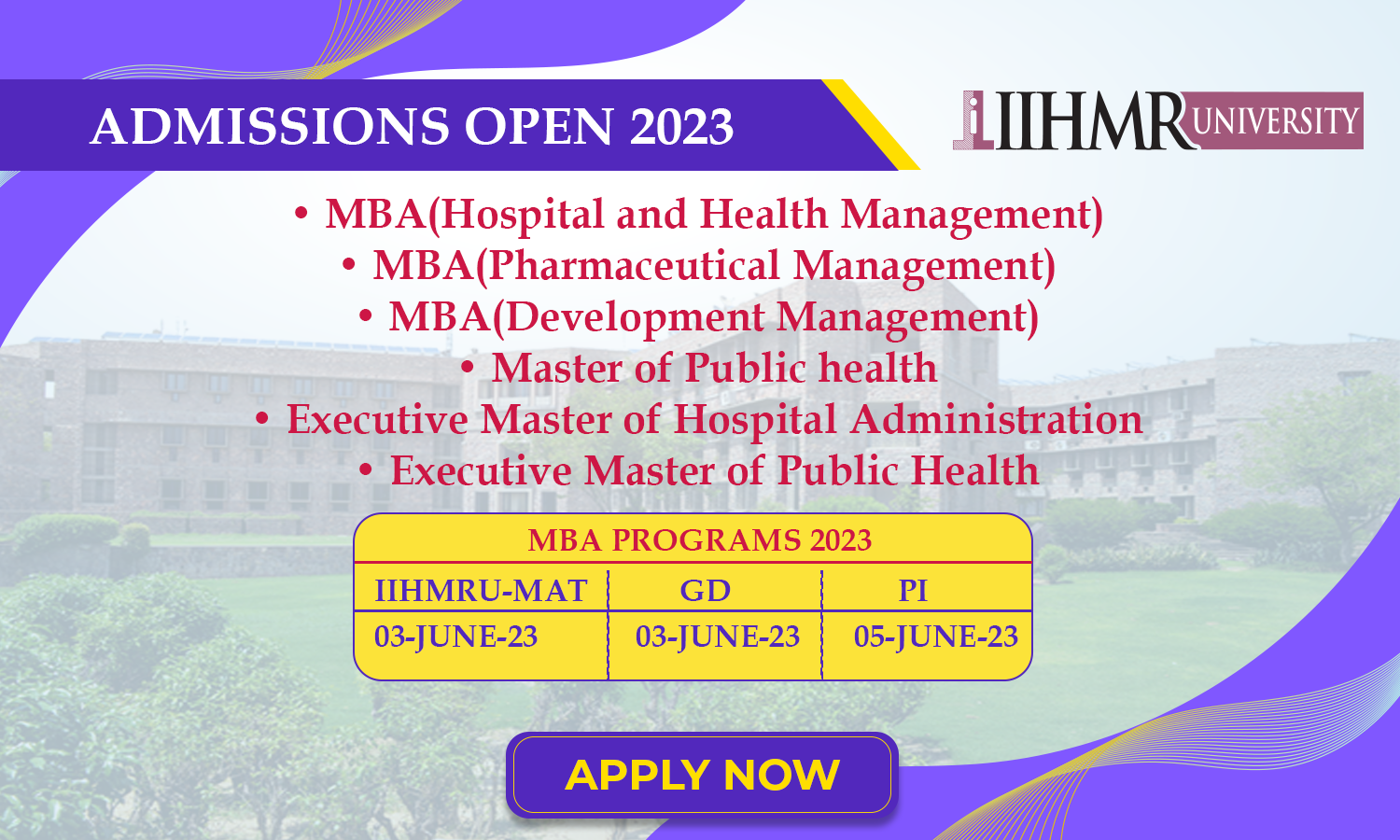 ADMISSIONS OPEN 2023

IIHMR UNIVERSITY

• MBA(Hospital and Health Management)
• MBA(Pharmaceutical Management)
• MBA(Development Management)
• Master of Public health
• Executive Master of Hospital Administration
• Executive Master of Public Health

MBA PROGRAMS 2023

| IIHMRU-MAT | GD | PI |
|---|---|---|
| 03-JUNE-23 | 03-JUNE-23 | 05-JUNE-23 |

APPLY NOW